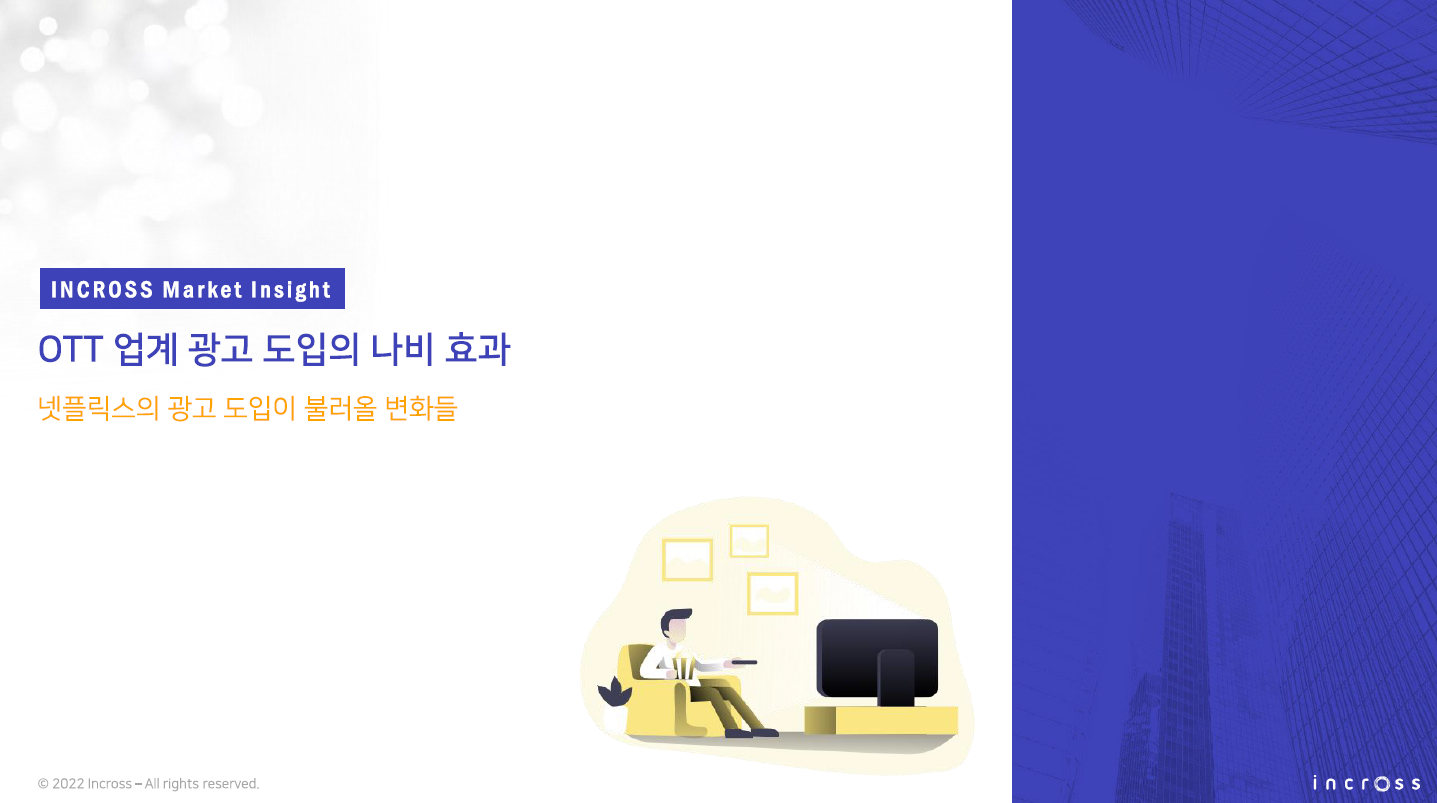 INCROSS Market Insight

OTT 업계 광고 도입의 나비 효과

넷플릭스의 광고 도입이 불러올 변화들

© 2022 Incross – All rights reserved.

incross